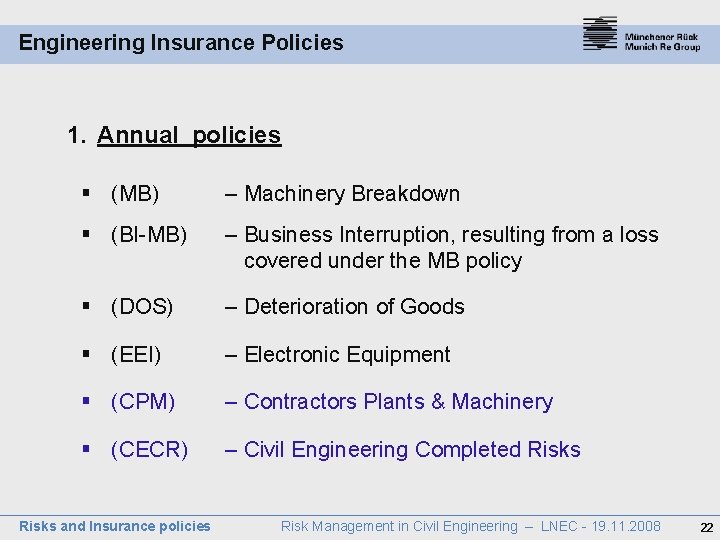 Engineering Insurance Policies

Münchener Rück
Munich Re Group

1. Annual policies

▪ (MB) – Machinery Breakdown

▪ (BI-MB) – Business Interruption, resulting from a loss covered under the MB policy

▪ (DOS) – Deterioration of Goods

▪ (EEI) – Electronic Equipment

▪ (CPM) – Contractors Plants & Machinery

▪ (CECR) – Civil Engineering Completed Risks

Risks and Insurance policies Risk Management in Civil Engineering – LNEC - 19.11.2008 22